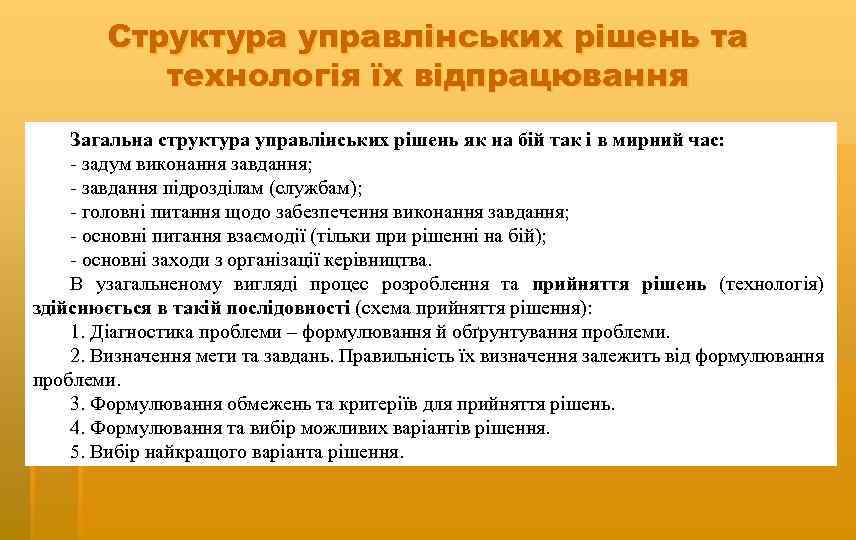 Структура управлінських рішень та технологія їх відпрацювання

Загальна структура управлінських рішень як на бій так і в мирний час:
- задум виконання завдання;
- завдання підрозділам (службам);
- головні питання щодо забезпечення виконання завдання;
- основні питання взаємодії (тільки при рішенні на бій);
- основні заходи з організації керівництва.

В узагальненому вигляді процес розроблення та прийняття рішень (технологія) здійснюється в такій послідовності (схема прийняття рішення):

1. Діагностика проблеми – формулювання й обґрунтування проблеми.

2. Визначення мети та завдань. Правильність їх визначення залежить від формулювання проблеми.

3. Формулювання обмежень та критеріїв для прийняття рішень.

4. Формулювання та вибір можливих варіантів рішення.

5. Вибір найкращого варіанта рішення.